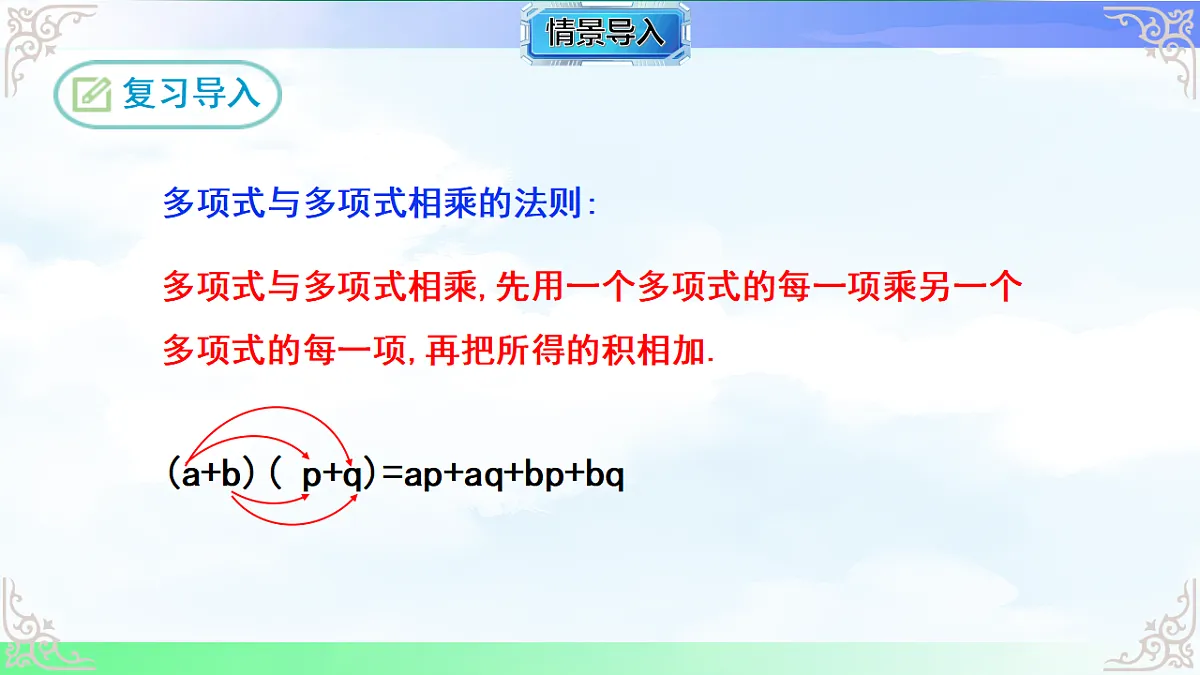 情景导入

复习导入

多项式与多项式相乘的法则:

多项式与多项式相乘,先用一个多项式的每一项乘另一个多项式的每一项,再把所得的积相加.

$(a+b)(p+q)=ap+aq+bp+bq$